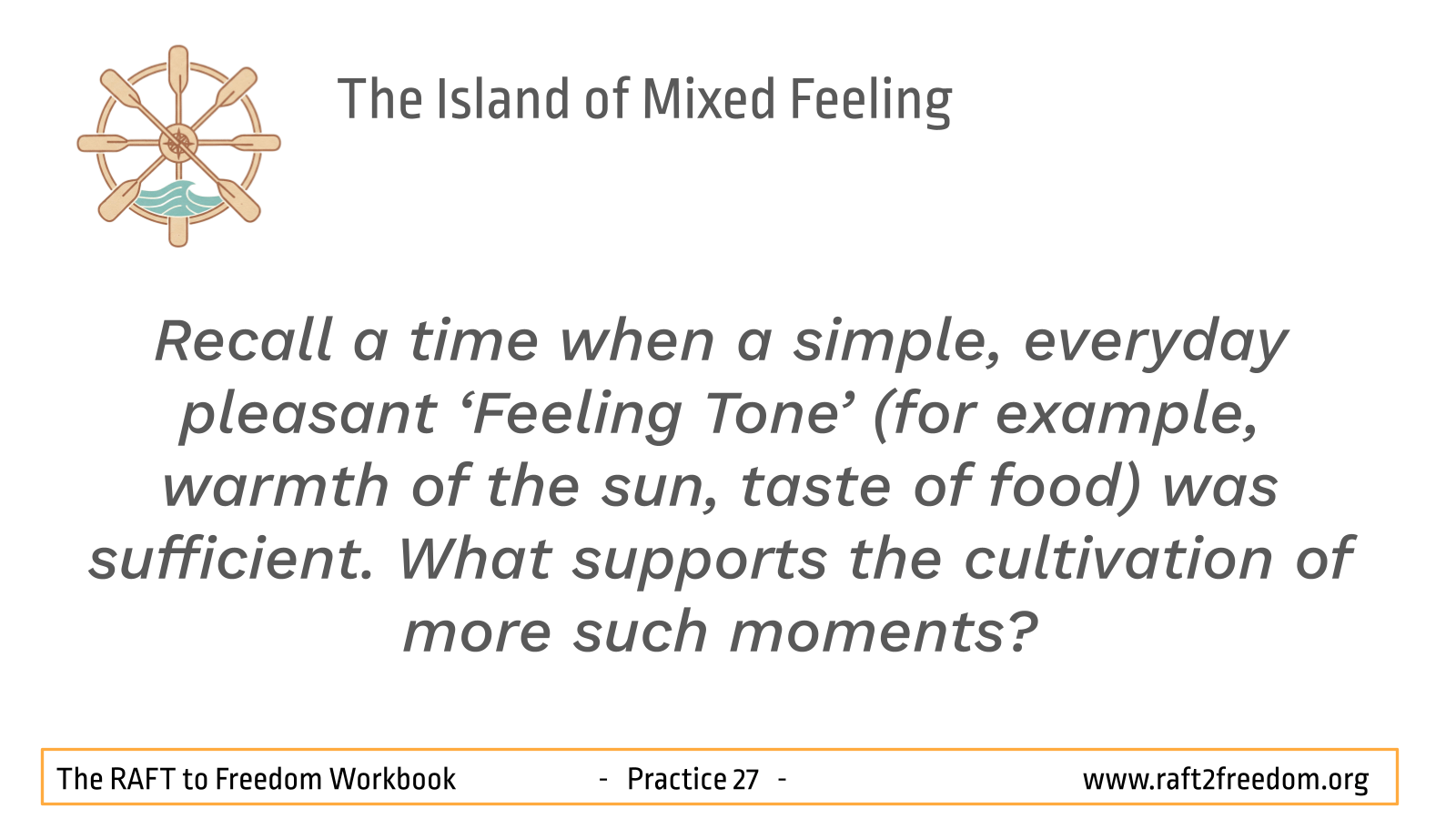 The Island of Mixed Feeling

Recall a time when a simple, everyday pleasant ‘Feeling Tone’ (for example, warmth of the sun, taste of food) was sufficient. What supports the cultivation of more such moments?

The RAFT to Freedom Workbook - Practice 27 - www.raft2freedom.org